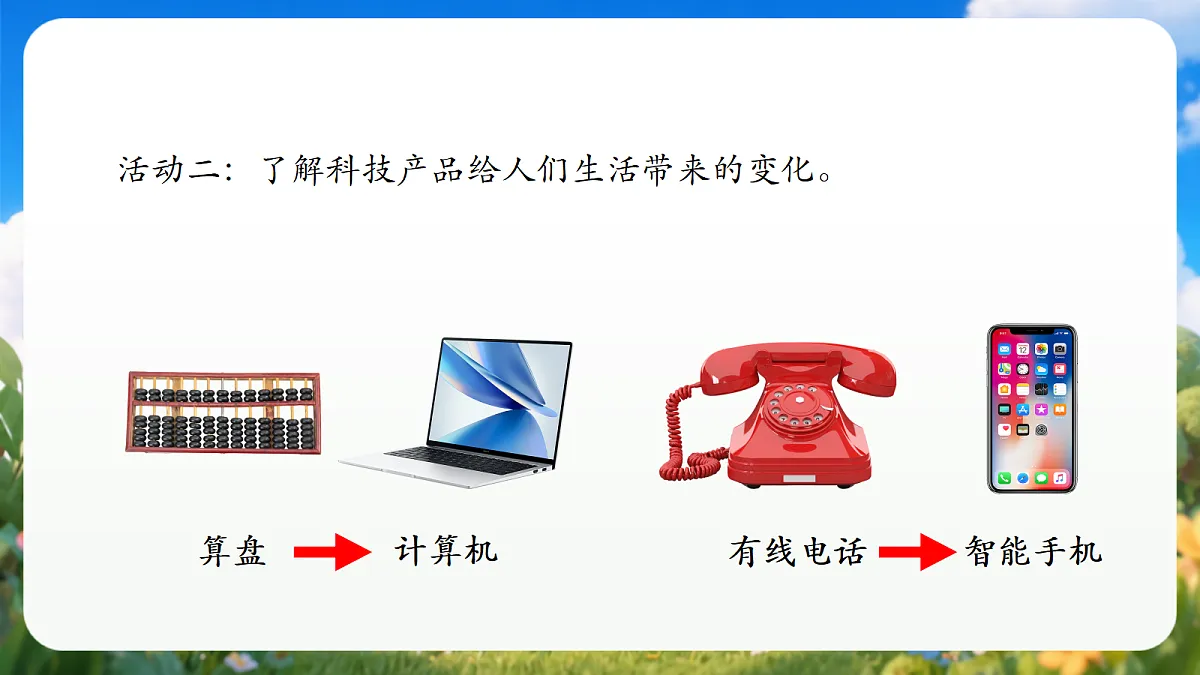 活动二：了解科技产品给人们生活带来的变化。

算盘 → 计算机

有线电话 → 智能手机